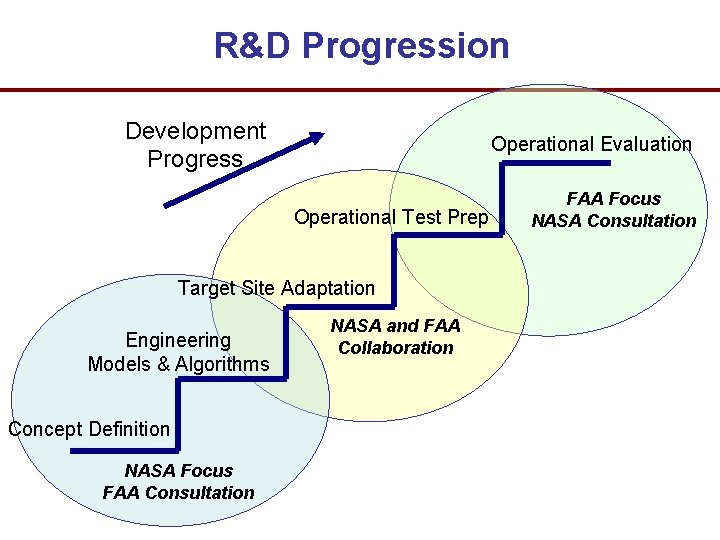 R&D Progression

Development Progress

Operational Evaluation

FAA Focus
NASA Consultation

Operational Test Prep

Target Site Adaptation

NASA and FAA Collaboration

Engineering Models & Algorithms

Concept Definition

NASA Focus
FAA Consultation